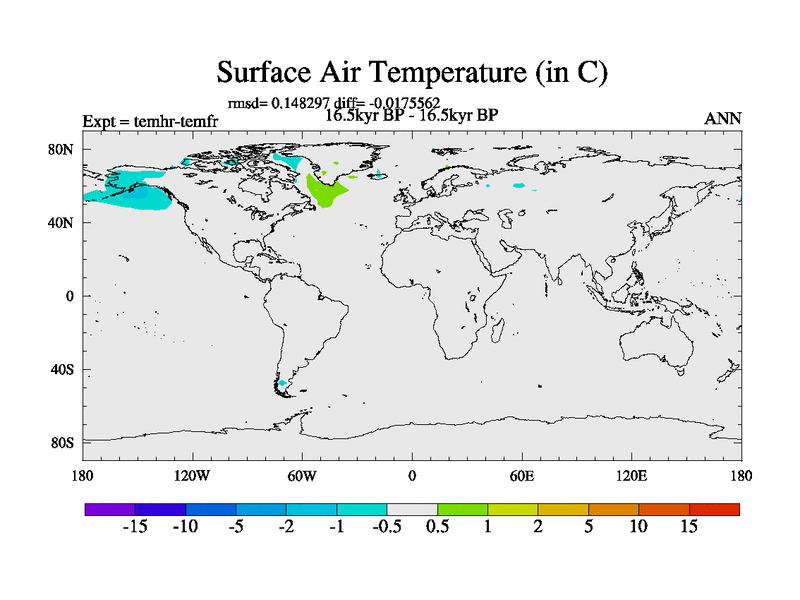 Surface Air Temperature (in C)

rmsd= 0.148297 diff= -0.0175562

Expt = temhr-temfr

16.5kyr BP - 16.5kyr BP

ANN

80N

40N

0

40S

80S

180

120W

60W

0

60E

120E

180

-15 -10 -5 -2 -1 -0.5 0.5 1 2 5 10 15